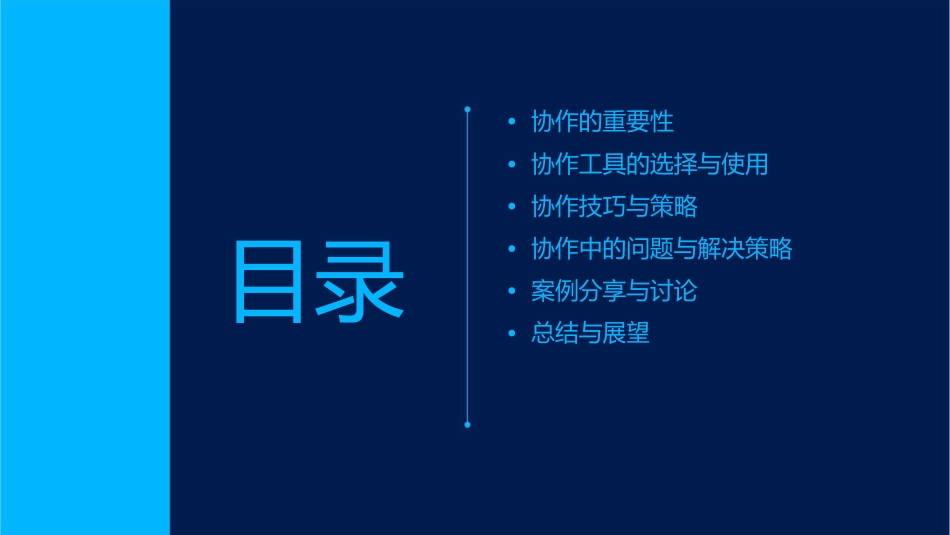 目录

• 协作的重要性
• 协作工具的选择与使用
• 协作技巧与策略
• 协作中的问题与解决策略
• 案例分享与讨论
• 总结与展望